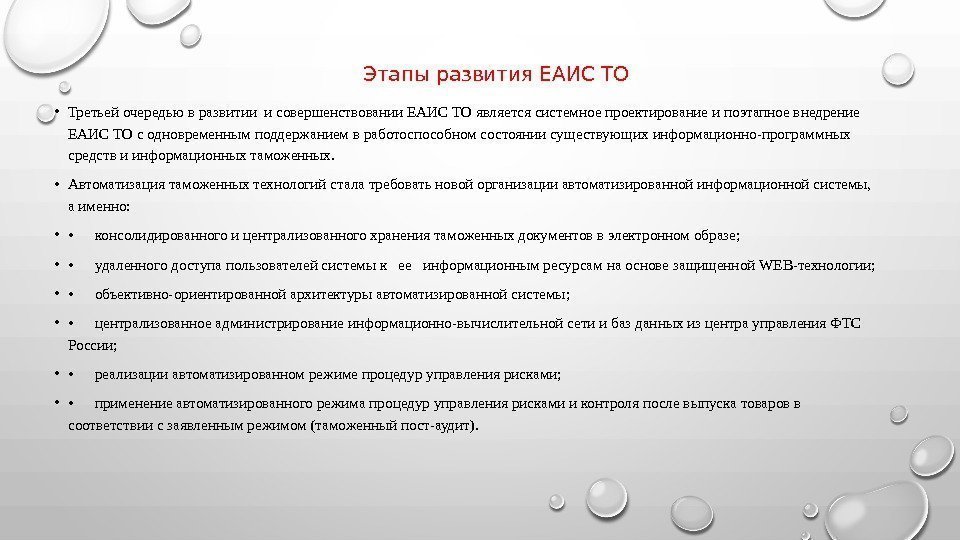 Этапы развития ЕАИС ТО

• Третьей очередью в развитии и совершенствовании ЕАИС ТО является системное проектирование и поэтапное внедрение ЕАИС ТО с одновременным поддержанием в работоспособном состоянии существующих информационно-программных средств и информационных таможенных.

• Автоматизация таможенных технологий стала требовать новой организации автоматизированной информационной системы, а именно:

• • консолидированного и централизованного хранения таможенных документов в электронном образе;

• • удаленного доступа пользователей системы к ее информационным ресурсам на основе защищенной WEB-технологии;

• • объективно-ориентированной архитектуры автоматизированной системы;

• • централизованное администрирование информационно-вычислительной сети и баз данных из центра управления ФТС России;

• • реализации автоматизированном режиме процедур управления рисками;

• • применение автоматизированного режима процедур управления рисками и контроля после выпуска товаров в соответствии с заявленным режимом (таможенный пост-аудит).